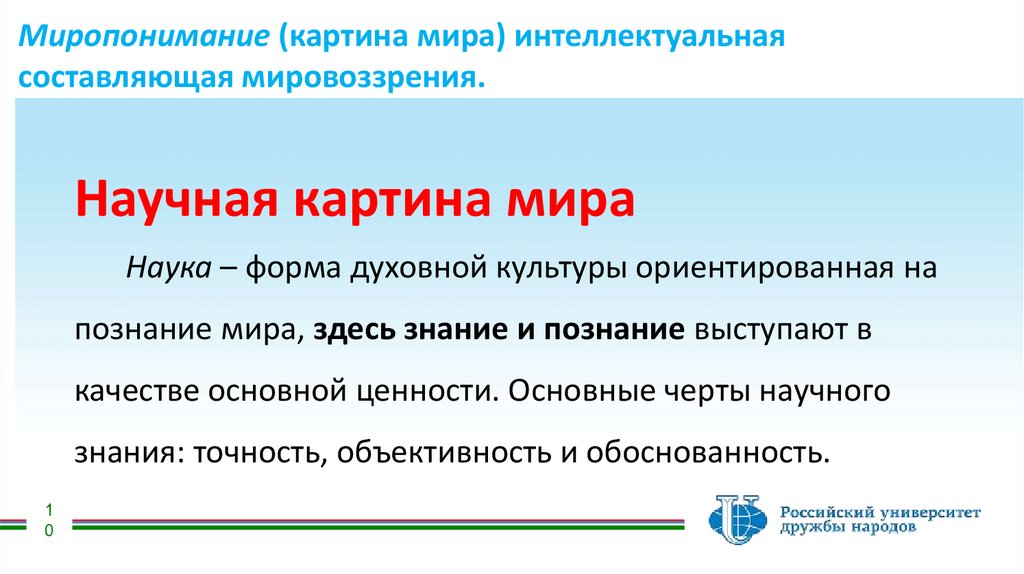 Миропонимание (картина мира) интеллектуальная составляющая мировоззрения.

Научная картина мира

Наука – форма духовной культуры ориентированная на познание мира, здесь знание и познание выступают в качестве основной ценности. Основные черты научного знания: точность, объективность и обоснованность.

10

Российский университет дружбы народов